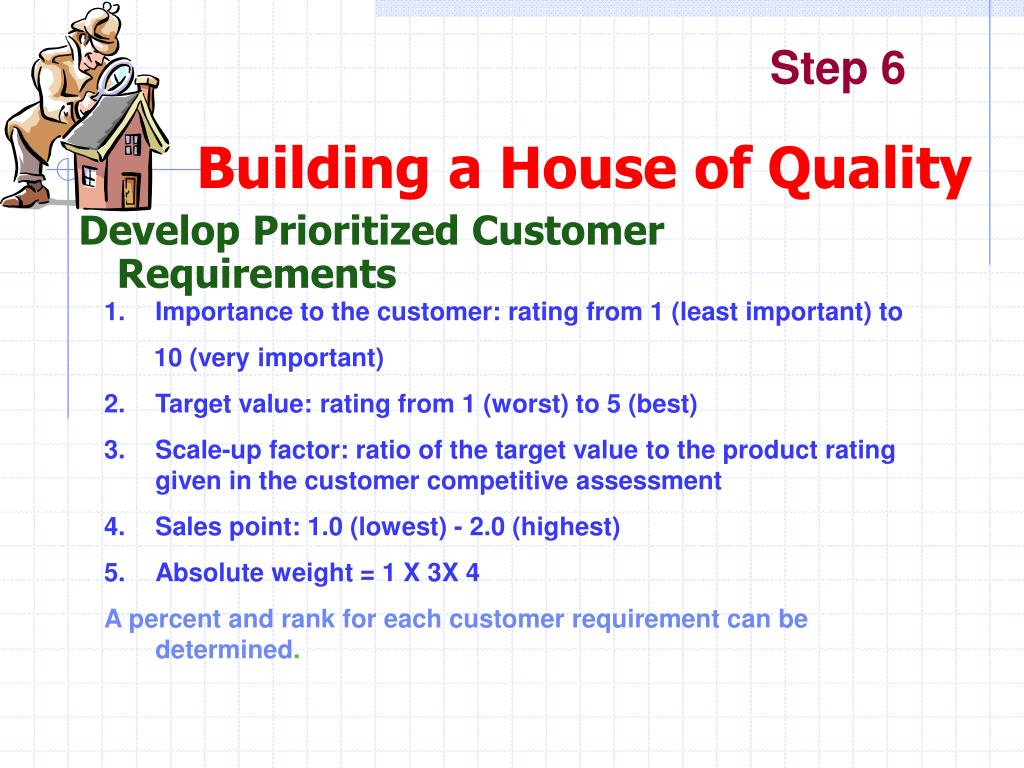 Step 6

Building a House of Quality

Develop Prioritized Customer Requirements

1. Importance to the customer: rating from 1 (least important) to 10 (very important)

2. Target value: rating from 1 (worst) to 5 (best)

3. Scale-up factor: ratio of the target value to the product rating given in the customer competitive assessment

4. Sales point: 1.0 (lowest) - 2.0 (highest)

5. Absolute weight = 1 X 3X 4

A percent and rank for each customer requirement can be determined.